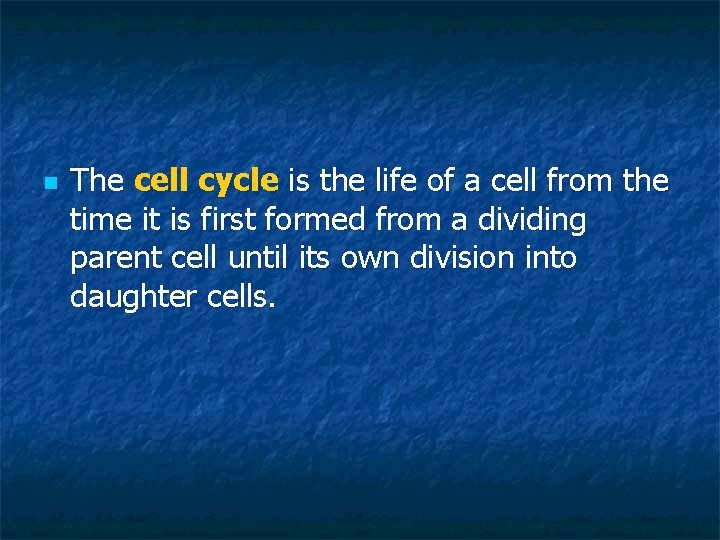 The cell cycle is the life of a cell from the time it is first formed from a dividing parent cell until its own division into daughter cells.